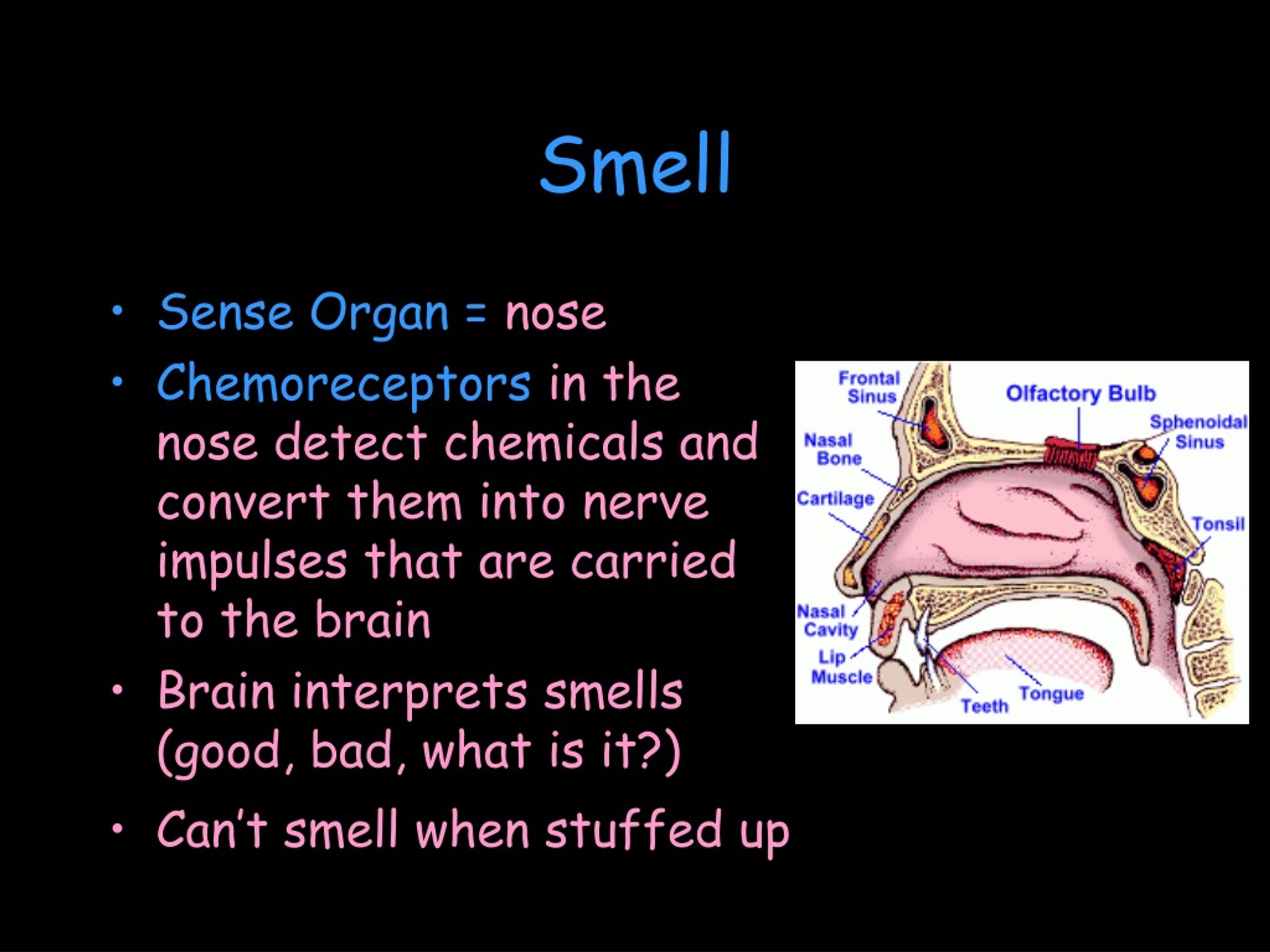 Smell

• Sense Organ = nose
• Chemoreceptors in the nose detect chemicals and convert them into nerve impulses that are carried to the brain
• Brain interprets smells (good, bad, what is it?)
• Can't smell when stuffed up

Frontal Sinus
Olfactory Bulb
Sphenoidal Sinus
Nasal Bone
Cartilage
Tonsil
Nasal Cavity
Lip Muscle
Teeth
Tongue